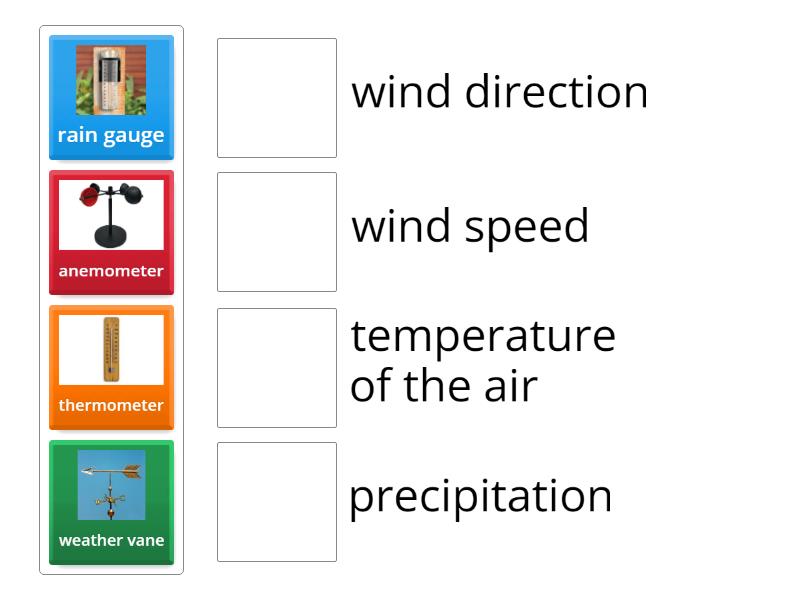 rain gauge

anemometer

thermometer

weather vane

wind direction

wind speed

temperature of the air

precipitation